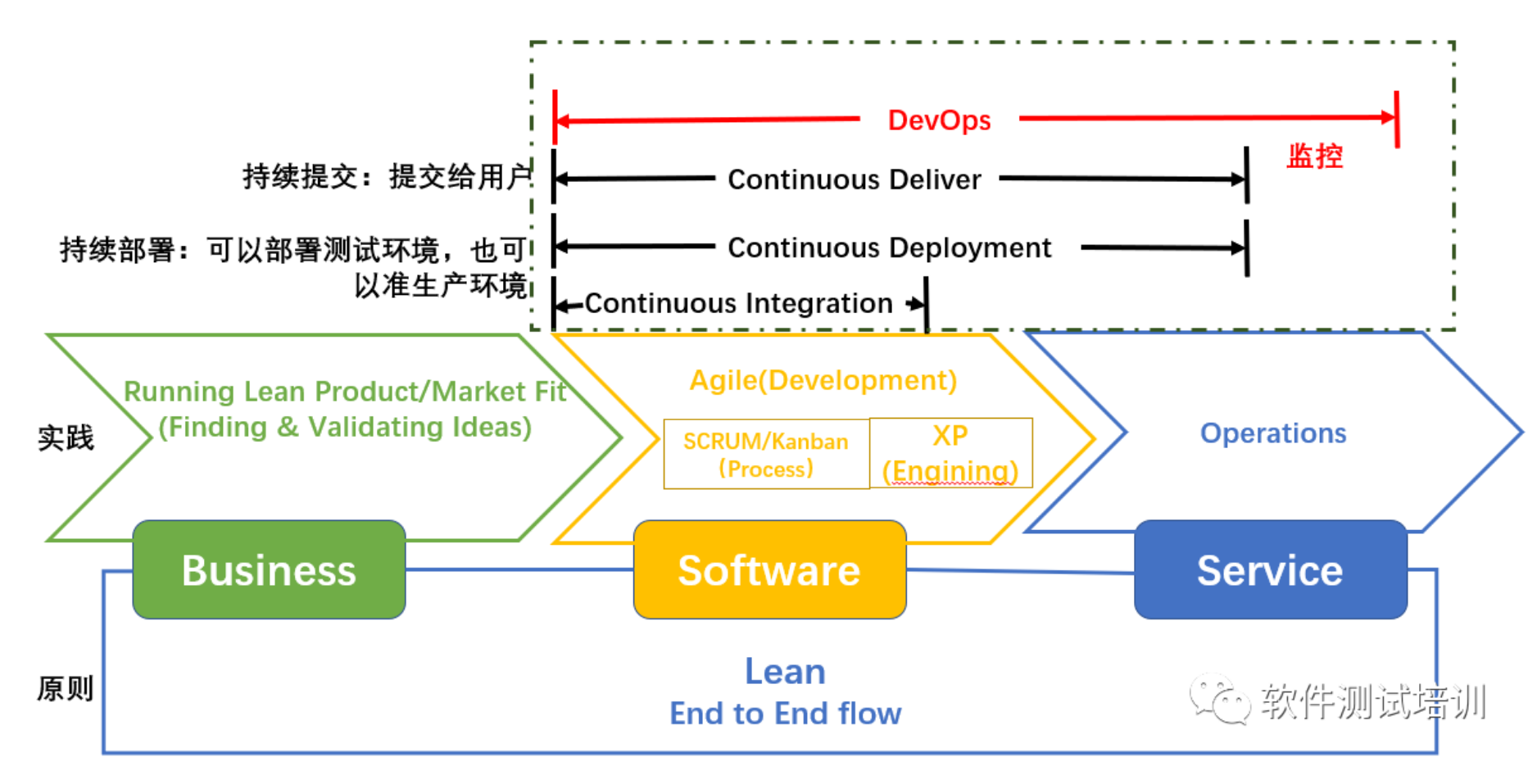 DevOps

监控

持续提交：提交给用户

Continuous Deliver

持续部署：可以部署测试环境，也可以准生产环境

Continuous Deployment

Continuous Integration

实践

Running Lean Product/Market Fit (Finding & Validating Ideas)

Agile(Development)

SCRUM/Kanban (Process)

XP (Engining)

Operations

Business

Software

Service

原则

Lean
End to End flow

软件测试培训